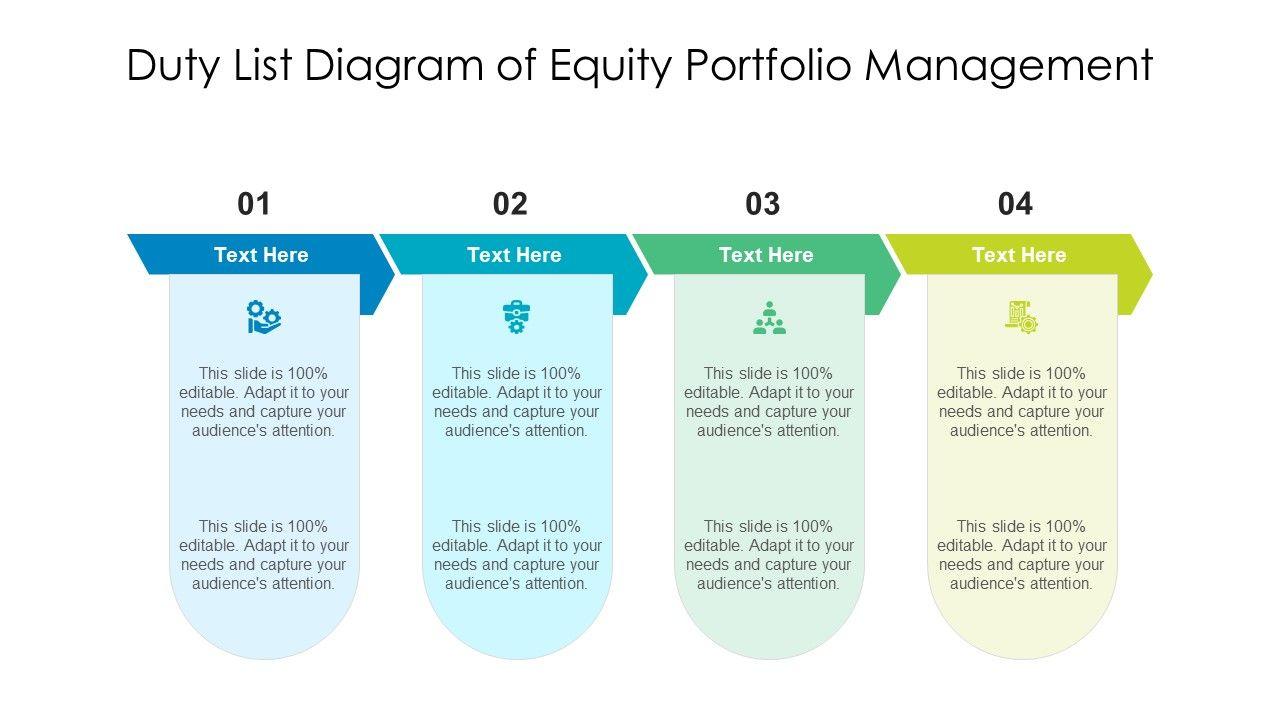 Duty List Diagram of Equity Portfolio Management

01

Text Here

This slide is 100% editable. Adapt it to your needs and capture your audience's attention.

This slide is 100% editable. Adapt it to your needs and capture your audience's attention.

02

Text Here

This slide is 100% editable. Adapt it to your needs and capture your audience's attention.

This slide is 100% editable. Adapt it to your needs and capture your audience's attention.

03

Text Here

This slide is 100% editable. Adapt it to your needs and capture your audience's attention.

This slide is 100% editable. Adapt it to your needs and capture your audience's attention.

04

Text Here

This slide is 100% editable. Adapt it to your needs and capture your audience's attention.

This slide is 100% editable. Adapt it to your needs and capture your audience's attention.